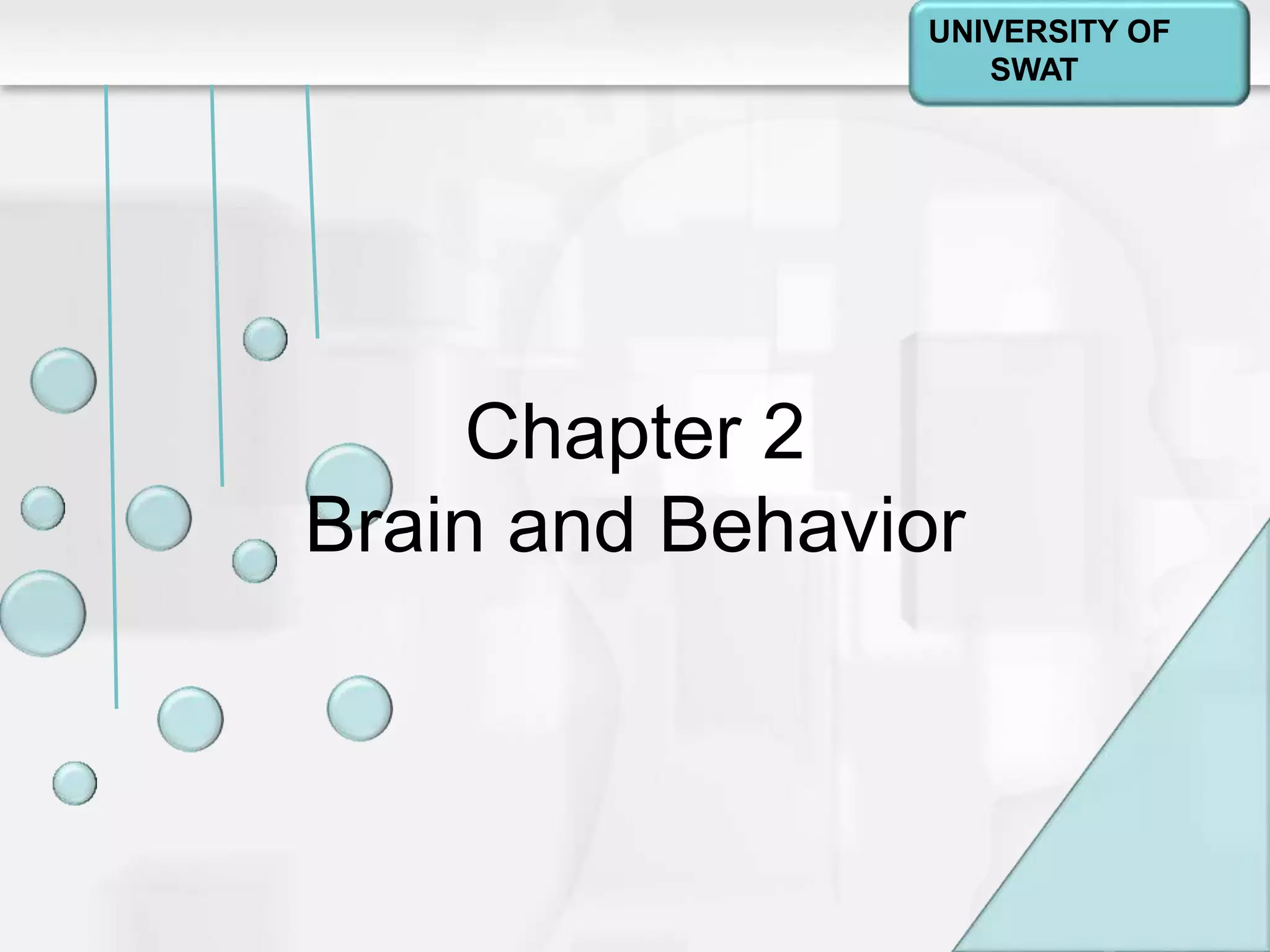 UNIVERSITY OF SWAT

Chapter 2
Brain and Behavior